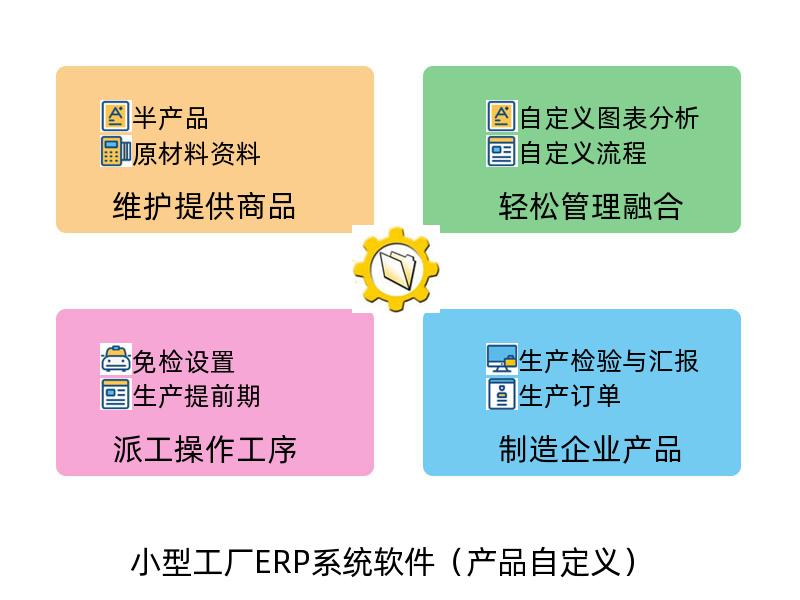 半产品
原材料资料
维护提供商品

自定义图表分析
自定义流程
轻松管理融合

免检设置
生产提前期
派工操作工序

生产检验与汇报
生产订单
制造企业产品

小型工厂ERP系统软件（产品自定义）